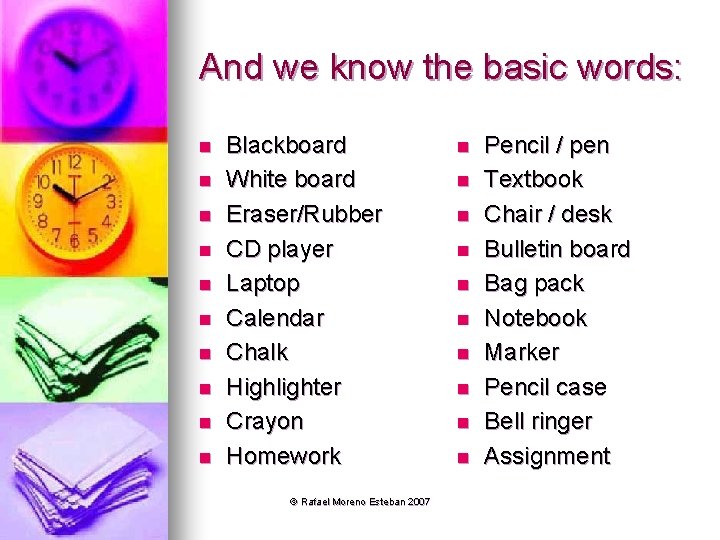 And we know the basic words:

- Blackboard
- White board
- Eraser/Rubber
- CD player
- Laptop
- Calendar
- Chalk
- Highlighter
- Crayon
- Homework

- Pencil / pen
- Textbook
- Chair / desk
- Bulletin board
- Bag pack
- Notebook
- Marker
- Pencil case
- Bell ringer
- Assignment

© Rafael Moreno Esteban 2007